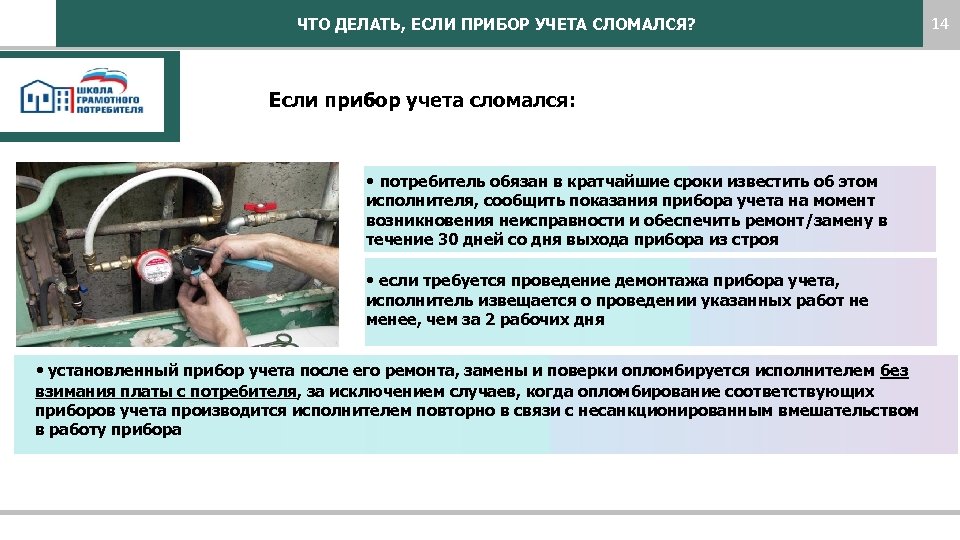 ЧТО ДЕЛАТЬ, ЕСЛИ ПРИБОР УЧЕТА СЛОМАЛСЯ?

14

ШКОЛА ГРАМОТНОГО ПОТРЕБИТЕЛЯ

Если прибор учета сломался:

• потребитель обязан в кратчайшие сроки известить об этом исполнителя, сообщить показания прибора учета на момент возникновения неисправности и обеспечить ремонт/замену в течение 30 дней со дня выхода прибора из строя

• если требуется проведение демонтажа прибора учета, исполнитель извещается о проведении указанных работ не менее, чем за 2 рабочих дня

• установленный прибор учета после его ремонта, замены и поверки опломбируется исполнителем без взимания платы с потребителя, за исключением случаев, когда опломбирование соответствующих приборов учета производится исполнителем повторно в связи с несанкционированным вмешательством в работу прибора